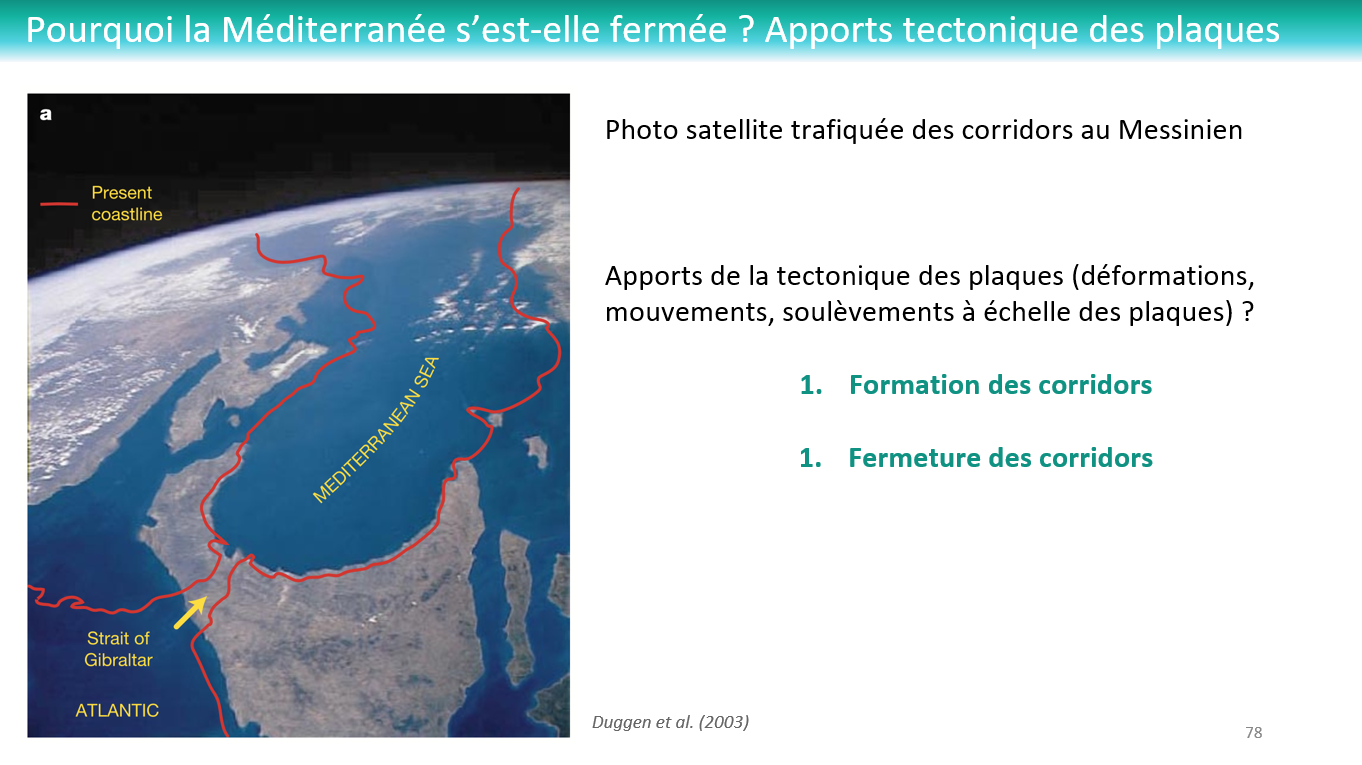 Pourquoi la Méditerranée s'est-elle fermée ? Apports tectonique des plaques

a

Present coastline

MEDITERRANEAN SEA

Strait of Gibraltar

ATLANTIC

Photo satellite trafiquée des corridors au Messinien

Apports de la tectonique des plaques (déformations, mouvements, soulèvements à échelle des plaques) ?

1. Formation des corridors

1. Fermeture des corridors

Duggen et al. (2003)

78